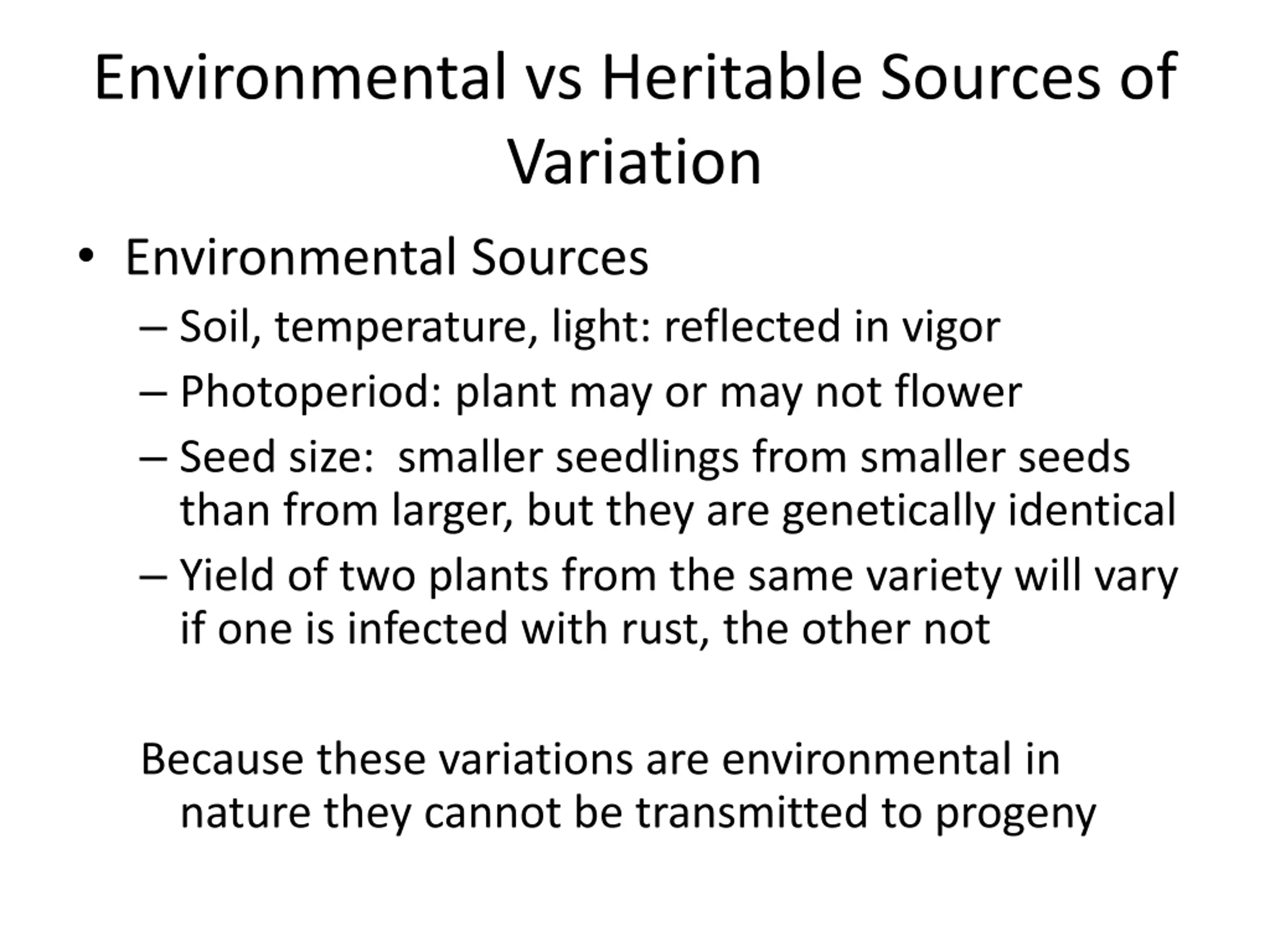 Environmental vs Heritable Sources of Variation

• Environmental Sources
– Soil, temperature, light: reflected in vigor
– Photoperiod: plant may or may not flower
– Seed size:  smaller seedlings from smaller seeds than from larger, but they are genetically identical
– Yield of two plants from the same variety will vary if one is infected with rust, the other not

Because these variations are environmental in nature they cannot be transmitted to progeny